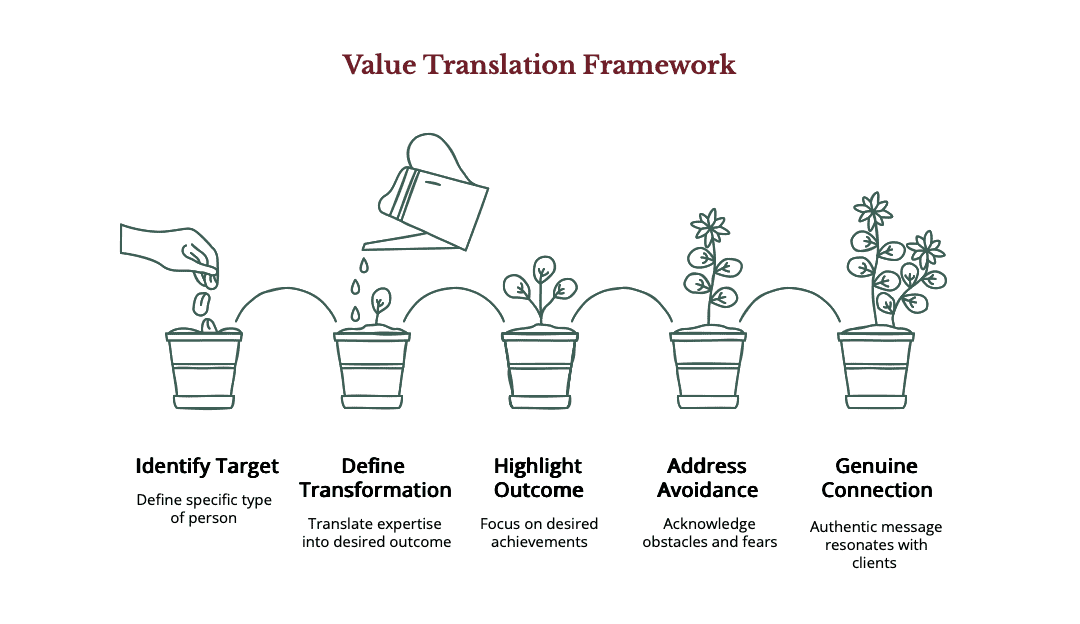 Value Translation Framework

Identify Target

Define specific type of person

Define Transformation

Translate expertise into desired outcome

Highlight Outcome

Focus on desired achievements

Address Avoidance

Acknowledge obstacles and fears

Genuine Connection

Authentic message resonates with clients